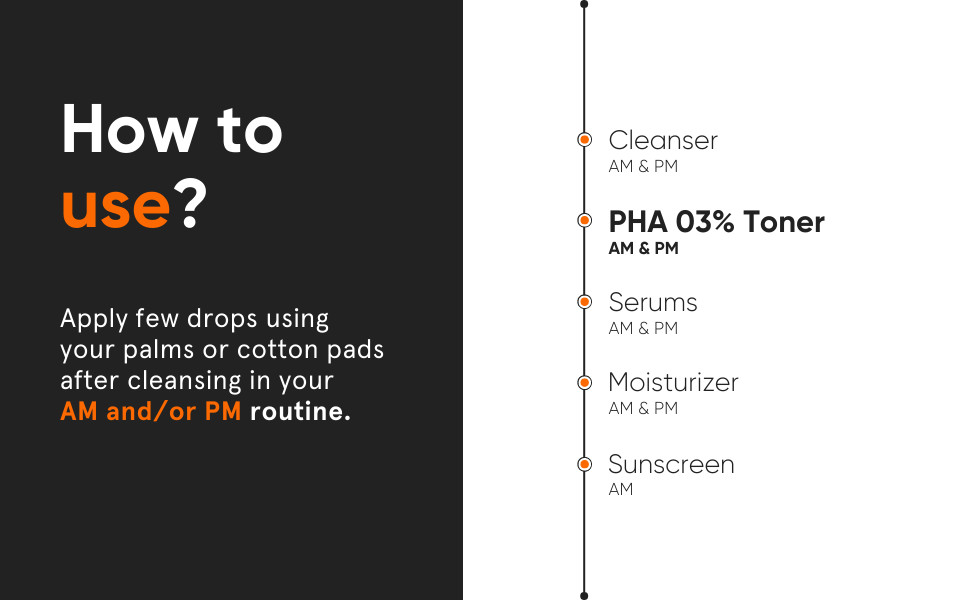 How to use?

Apply few drops using your palms or cotton pads after cleansing in your AM and/or PM routine.

Cleanser
AM & PM

PHA 03% Toner
AM & PM

Serums
AM & PM

Moisturizer
AM & PM

Sunscreen
AM